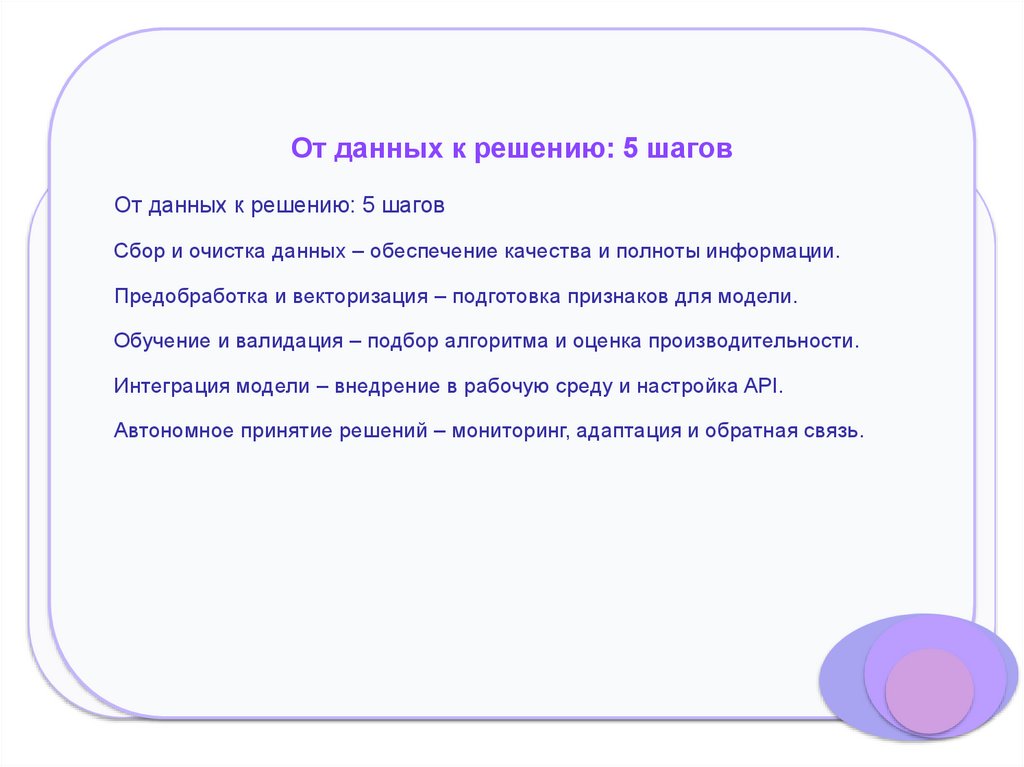 От данных к решению: 5 шагов

От данных к решению: 5 шагов

Сбор и очистка данных – обеспечение качества и полноты информации.

Предобработка и векторизация – подготовка признаков для модели.

Обучение и валидация – подбор алгоритма и оценка производительности.

Интеграция модели – внедрение в рабочую среду и настройка API.

Автономное принятие решений – мониторинг, адаптация и обратная связь.